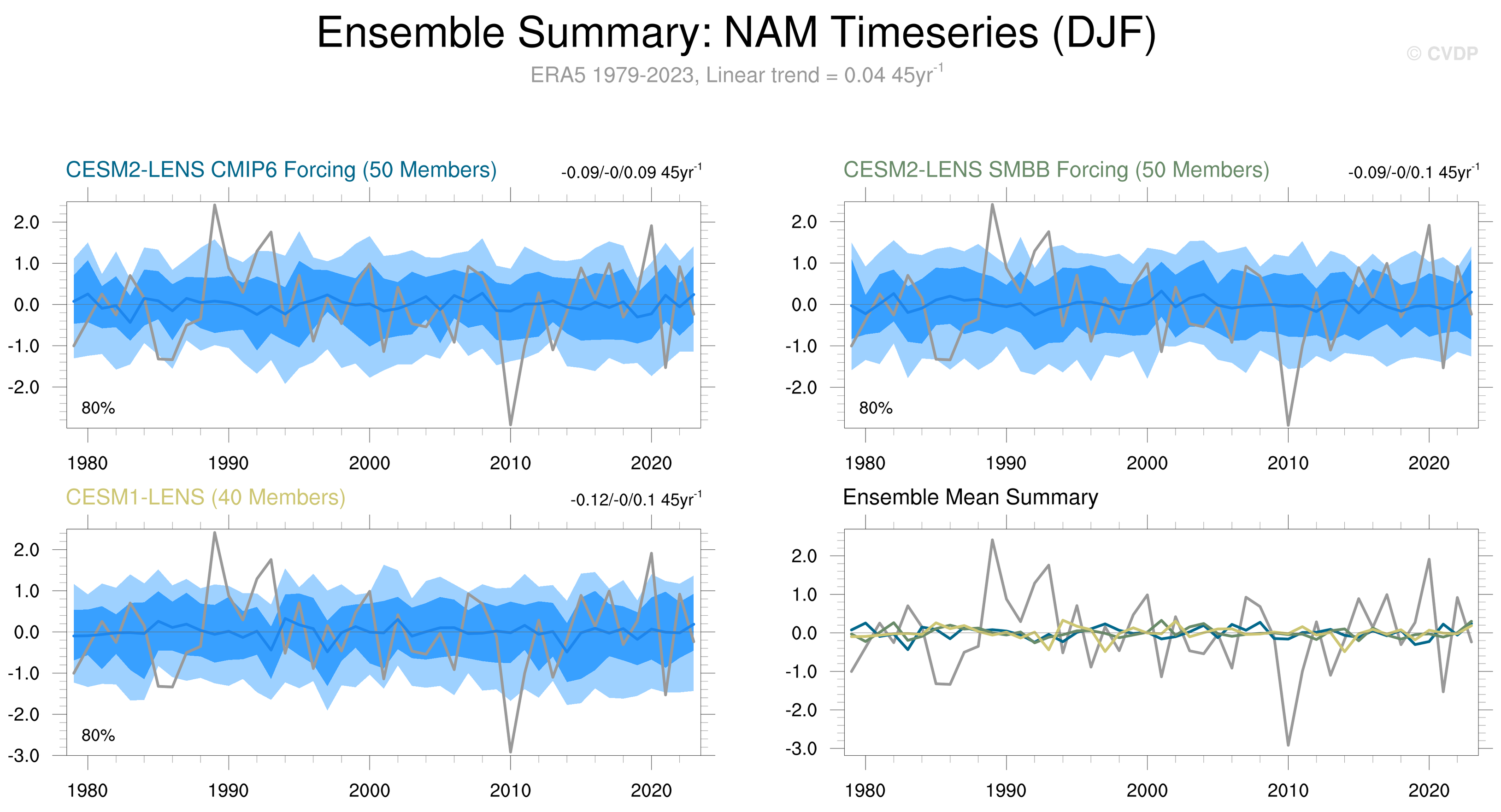 Ensemble Summary: NAM Timeseries (DJF)

© CVDP

ERA5 1979-2023, Linear trend = 0.04 $45yr^{-1}$

CESM2-LENS CMIP6 Forcing (50 Members)

-0.09/-0/0.09 $45yr^{-1}$

2.0
1.0
0.0
-1.0
-2.0

80%

1980 1990 2000 2010 2020

CESM2-LENS SMBB Forcing (50 Members)

-0.09/-0/0.1 $45yr^{-1}$

2.0
1.0
0.0
-1.0
-2.0

80%

1980 1990 2000 2010 2020

CESM1-LENS (40 Members)

-0.12/-0/0.1 $45yr^{-1}$

2.0
1.0
0.0
-1.0
-2.0
-3.0

80%

1980 1990 2000 2010 2020

Ensemble Mean Summary

2.0
1.0
0.0
-1.0
-2.0
-3.0

1980 1990 2000 2010 2020